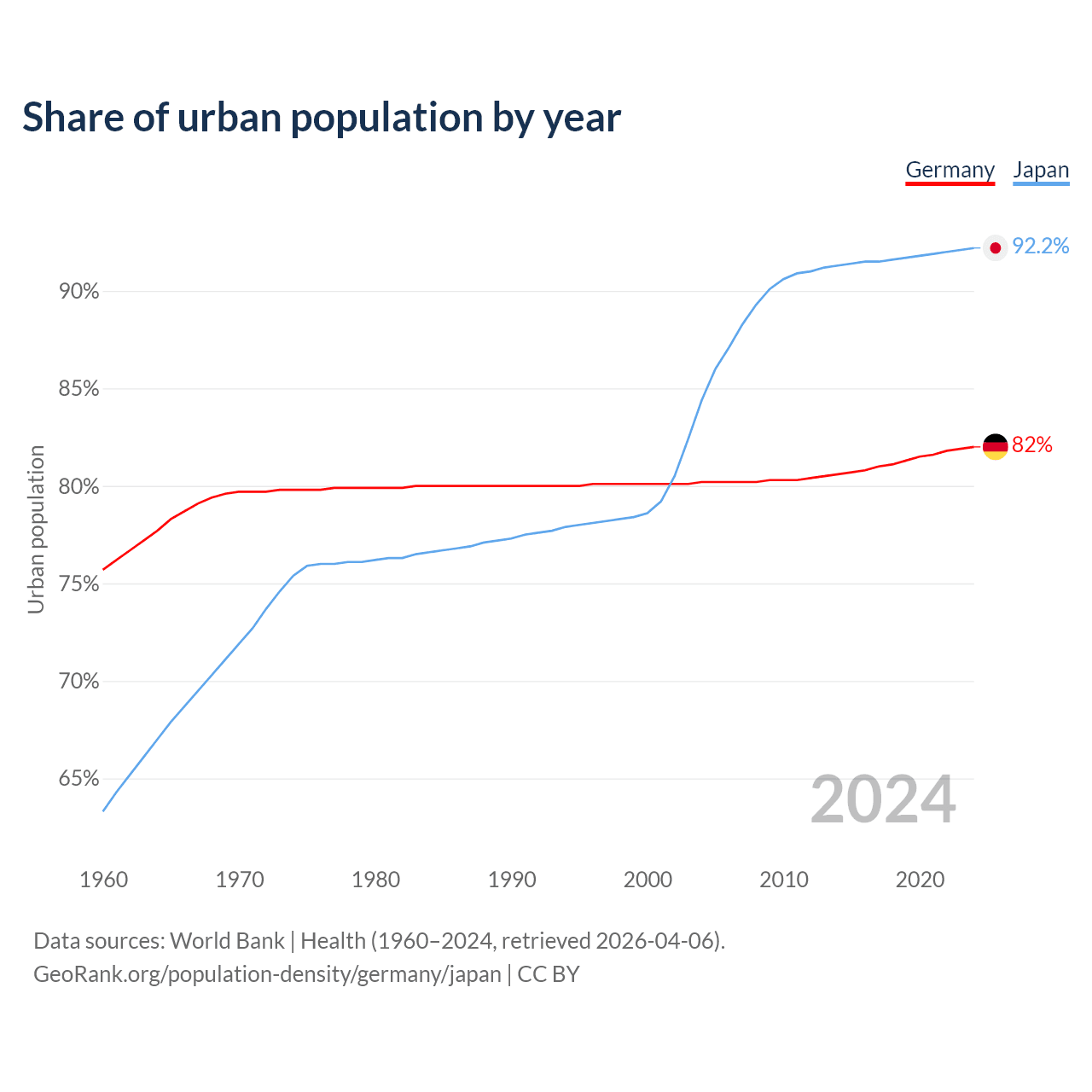 Share of urban population by year

Germany Japan

92.2%

82%

90%

85%

80%

75%

70%

65%

Urban population

2024

1960 1970 1980 1990 2000 2010 2020

Data sources: World Bank | Health (1960–2024, retrieved 2026-04-06).
GeoRank.org/population-density/germany/japan | CC BY